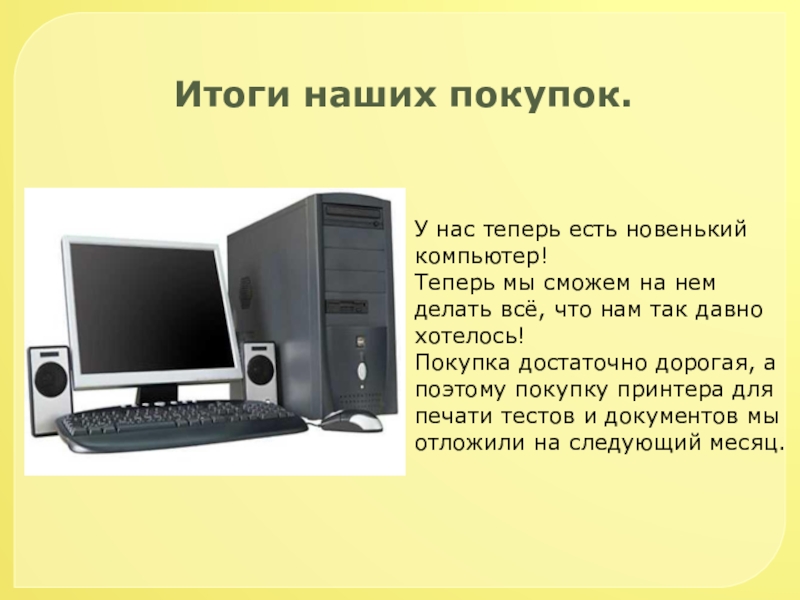 Итоги наших покупок.

У нас теперь есть новенький компьютер!
Теперь мы сможем на нем делать всё, что нам так давно хотелось!
Покупка достаточно дорогая, а поэтому покупку принтера для печати тестов и документов мы отложили на следующий месяц.